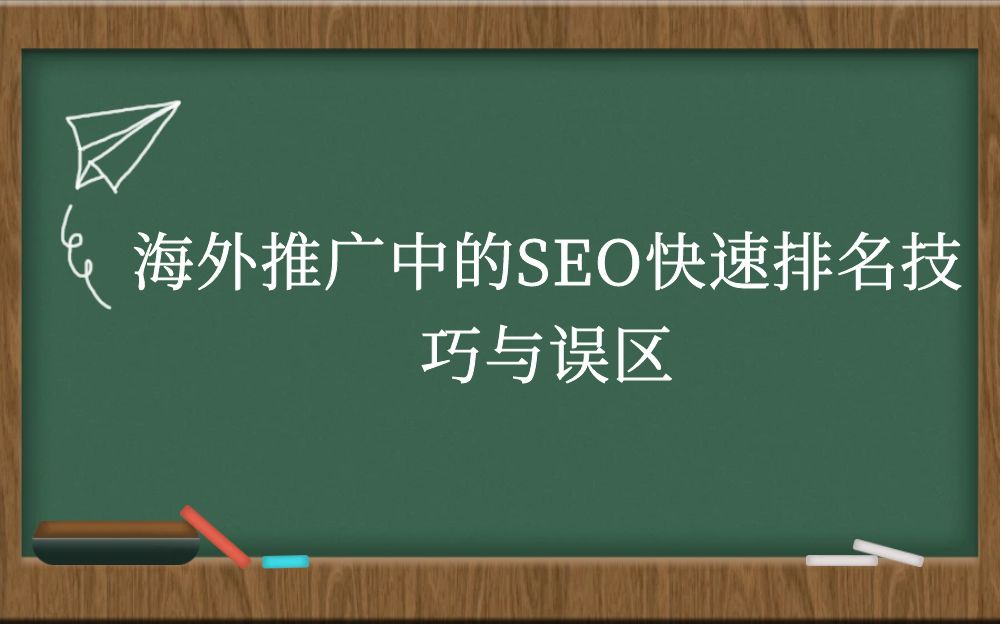 海外推广中的SEO快速排名技巧与误区